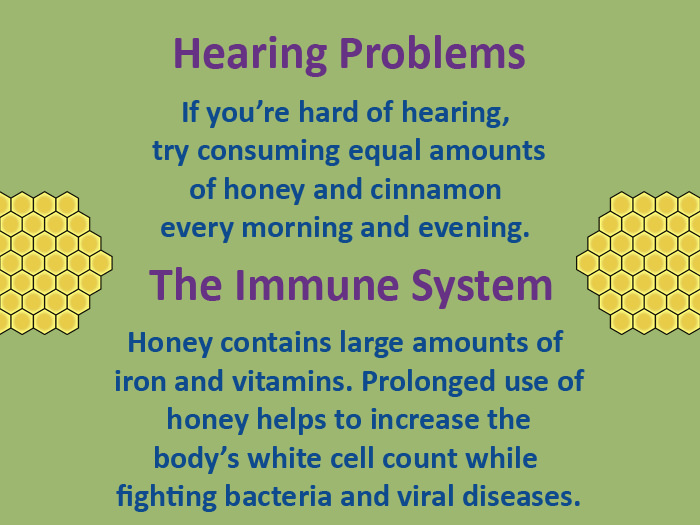 Hearing Problems

If you’re hard of hearing, try consuming equal amounts of honey and cinnamon every morning and evening.

The Immune System

Honey contains large amounts of iron and vitamins. Prolonged use of honey helps to increase the body’s white cell count while fighting bacteria and viral diseases.